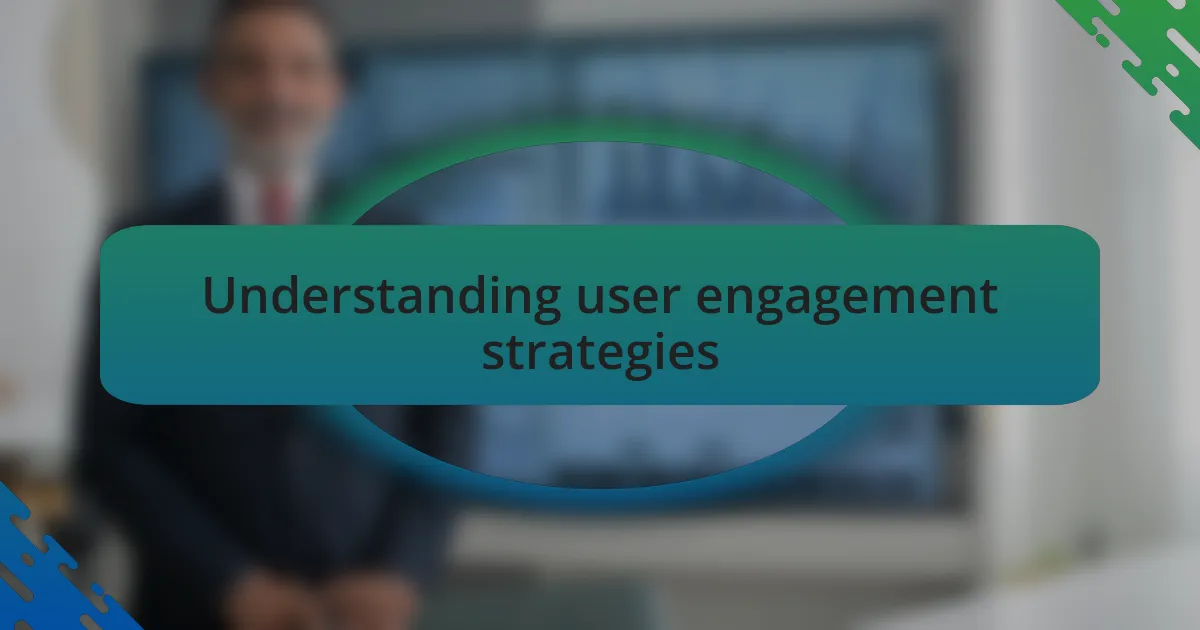 Understanding user engagement strategies